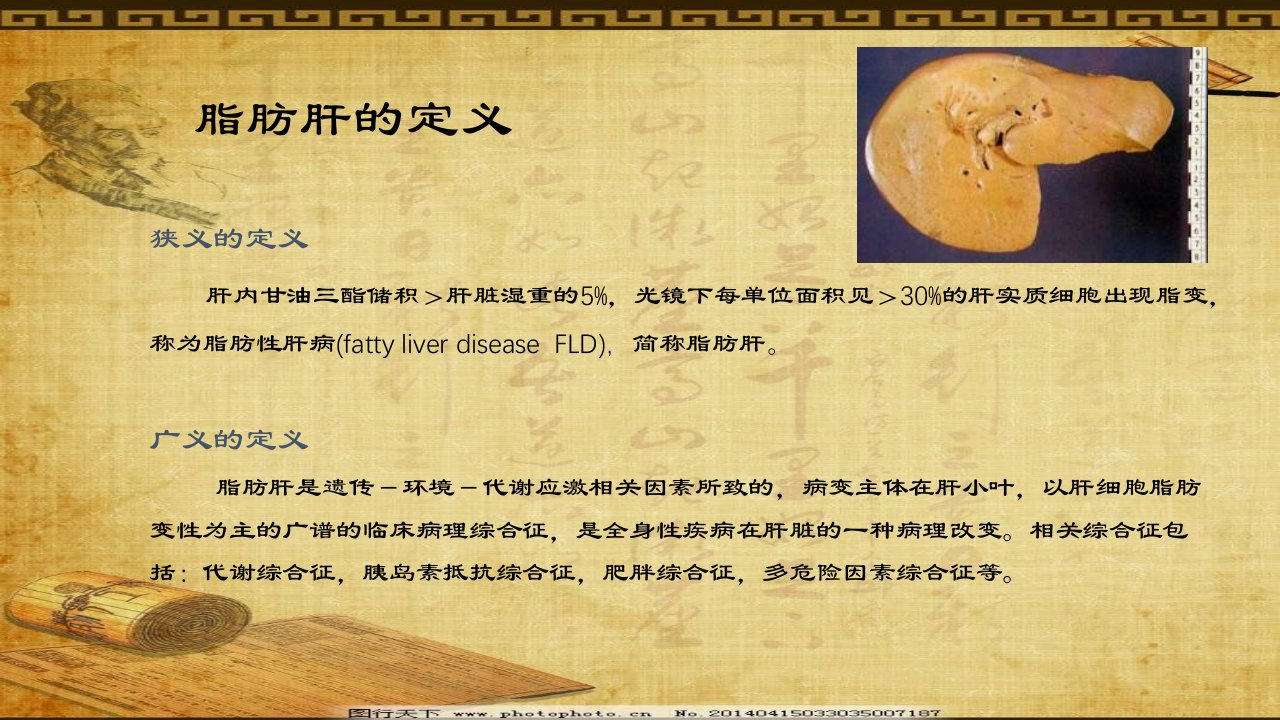 脂肪肝的定义

狭义的定义

肝内甘油三酯储积＞肝脏湿重的5%，光镜下每单位面积见＞30%的肝实质细胞出现脂变，称为脂肪性肝病(fatty liver disease FLD)，简称脂肪肝。

广义的定义

脂肪肝是遗传－环境－代谢应激相关因素所致的，病变主体在肝小叶，以肝细胞脂肪变性为主的广谱的临床病理综合征，是全身性疾病在肝脏的一种病理改变。相关综合征包括：代谢综合征，胰岛素抵抗综合征，肥胖综合征，多危险因素综合征等。

图行天下 www.photophoto.cn No.20140415033035007187